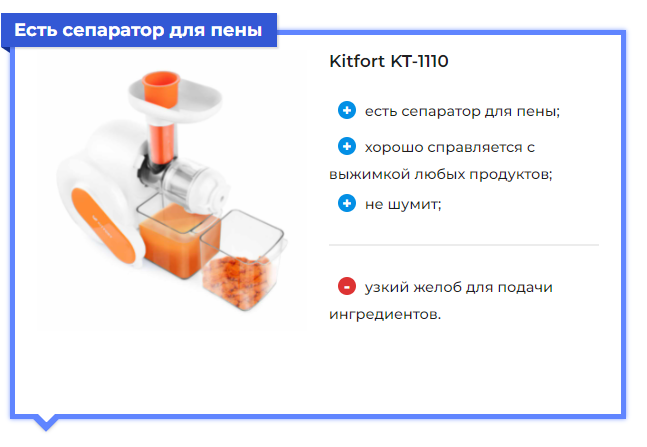 Есть сепаратор для пены

Kitfort KT-1110

+ есть сепаратор для пены;

+ хорошо справляется с выжимкой любых продуктов;

+ не шумит;

- узкий желоб для подачи ингредиентов.